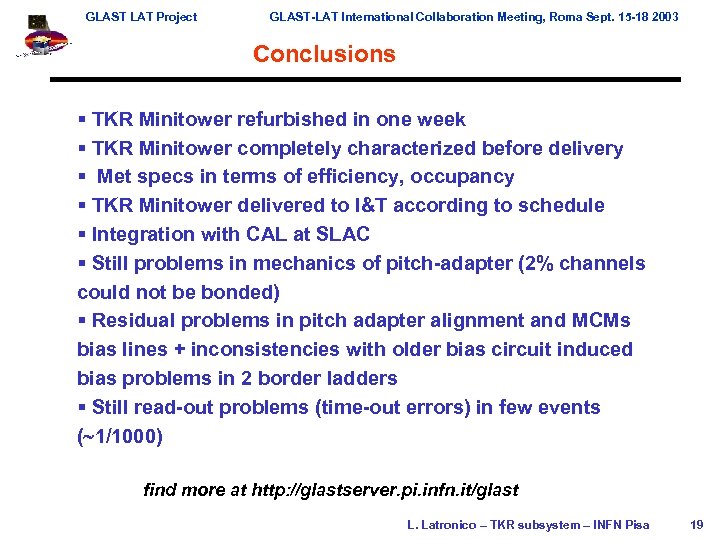 GLAST LAT Project

GLAST-LAT International Collaboration Meeting, Roma Sept. 15-18 2003

Conclusions

▪ TKR Minitower refurbished in one week

▪ TKR Minitower completely characterized before delivery

▪ Met specs in terms of efficiency, occupancy

▪ TKR Minitower delivered to I&T according to schedule

▪ Integration with CAL at SLAC

▪ Still problems in mechanics of pitch-adapter (2% channels could not be bonded)

▪ Residual problems in pitch adapter alignment and MCMs bias lines + inconsistencies with older bias circuit induced bias problems in 2 border ladders

▪ Still read-out problems (time-out errors) in few events (~1/1000)

find more at http://glastserver.pi.infn.it/glast

L. Latronico – TKR subsystem – INFN Pisa

19